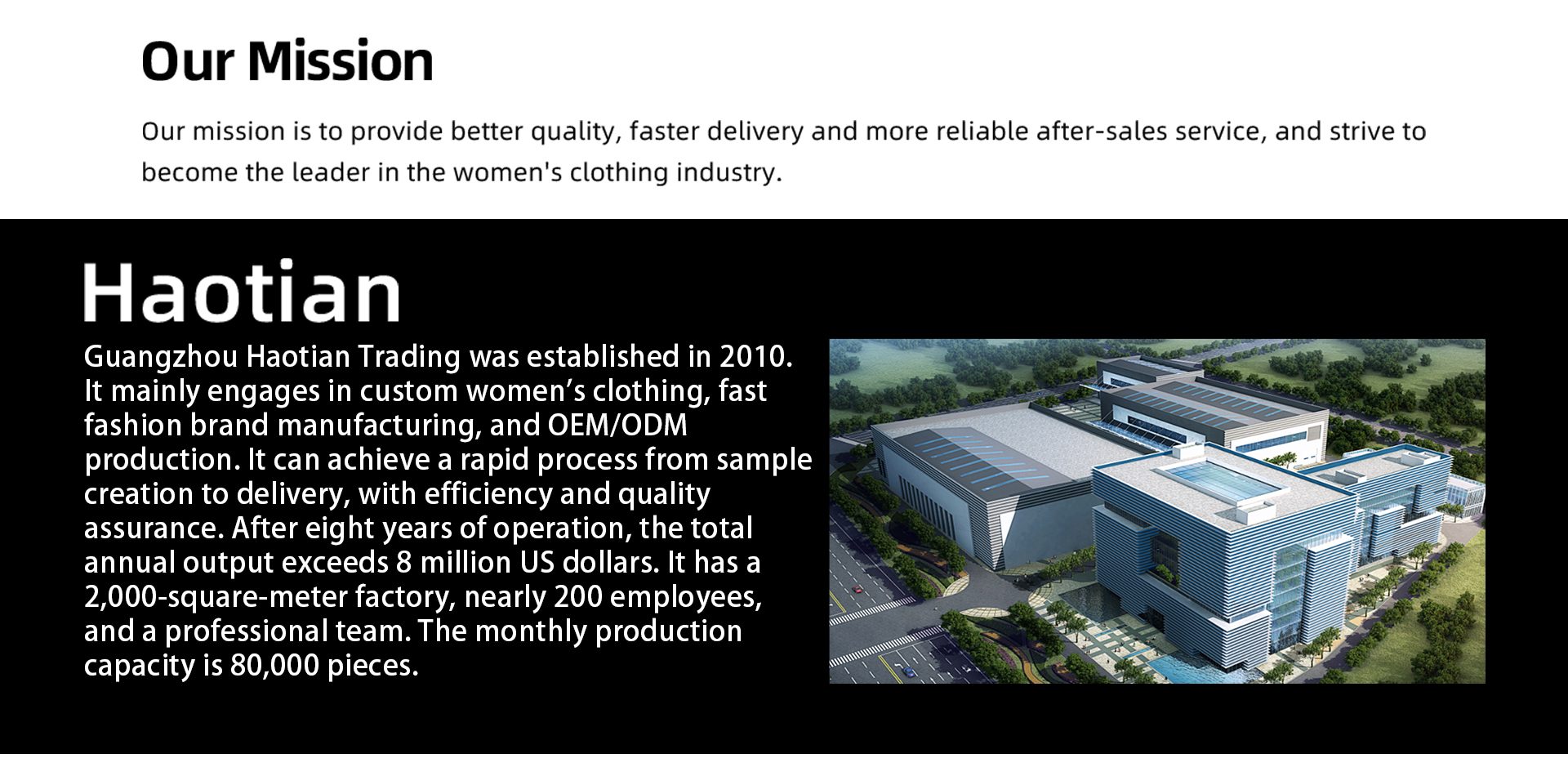 Our Mission

Our mission is to provide better quality, faster delivery and more reliable after-sales service, and strive to become the leader in the women's clothing industry.

Haotian

Guangzhou Haotian Trading was established in 2010. It mainly engages in custom women’s clothing, fast fashion brand manufacturing, and OEM/ODM production. It can achieve a rapid process from sample creation to delivery, with efficiency and quality assurance. After eight years of operation, the total annual output exceeds 8 million US dollars. It has a 2,000-square-meter factory, nearly 200 employees, and a professional team. The monthly production capacity is 80,000 pieces.